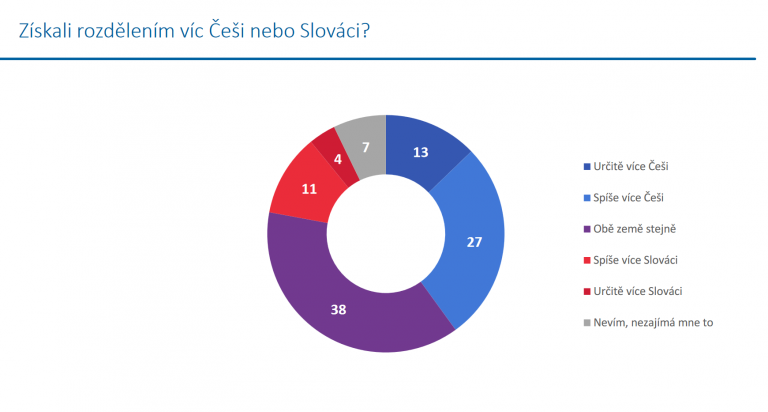 Získali rozdělením víc Češi nebo Slováci?

13
27
38
11
4
7

Určitě více Češi
Spíše více Češi
Obě země stejně
Spíše více Slováci
Určitě více Slováci
Nevím, nezajímá mne to